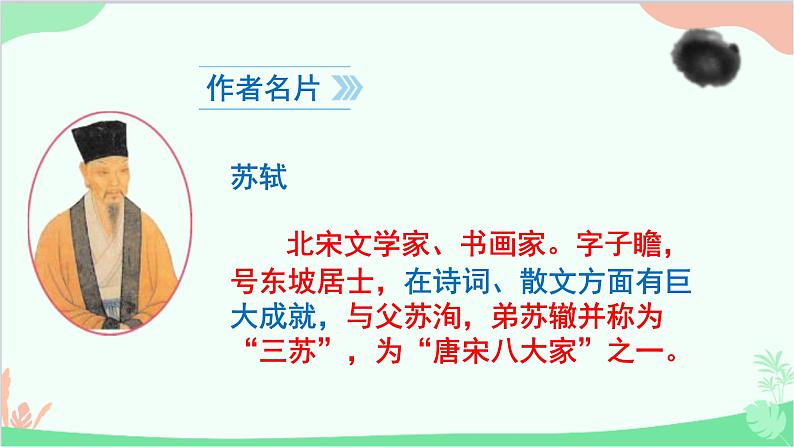 作者名片

苏轼

北宋文学家、书画家。字子瞻，号东坡居士，在诗词、散文方面有巨大成就，与父苏洵，弟苏辙并称为“三苏”，为“唐宋八大家”之一。